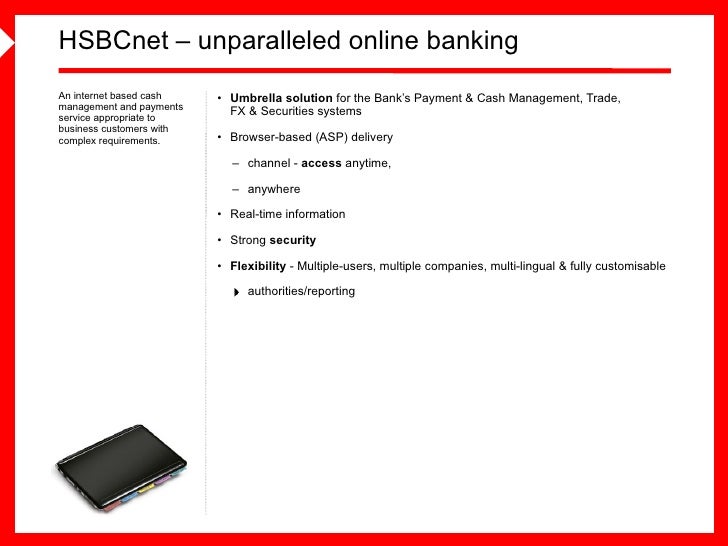 HSBCnet – unparalleled online banking

An internet based cash management and payments service appropriate to business customers with complex requirements.

• Umbrella solution for the Bank's Payment & Cash Management, Trade, FX & Securities systems

• Browser-based (ASP) delivery

– channel - access anytime,

– anywhere

• Real-time information

• Strong security

• Flexibility - Multiple-users, multiple companies, multi-lingual & fully customisable

authorities/reporting